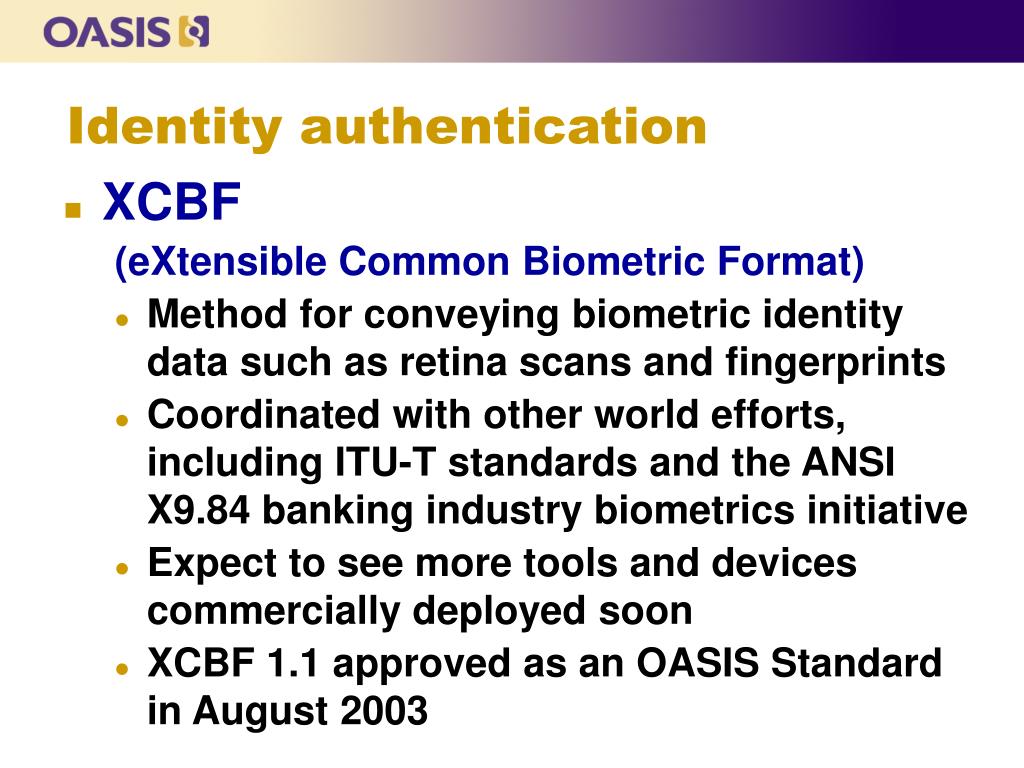 OASIS

Identity authentication

XCBF
(eXtensible Common Biometric Format)

Method for conveying biometric identity data such as retina scans and fingerprints

Coordinated with other world efforts, including ITU-T standards and the ANSI X9.84 banking industry biometrics initiative

Expect to see more tools and devices commercially deployed soon

XCBF 1.1 approved as an OASIS Standard in August 2003